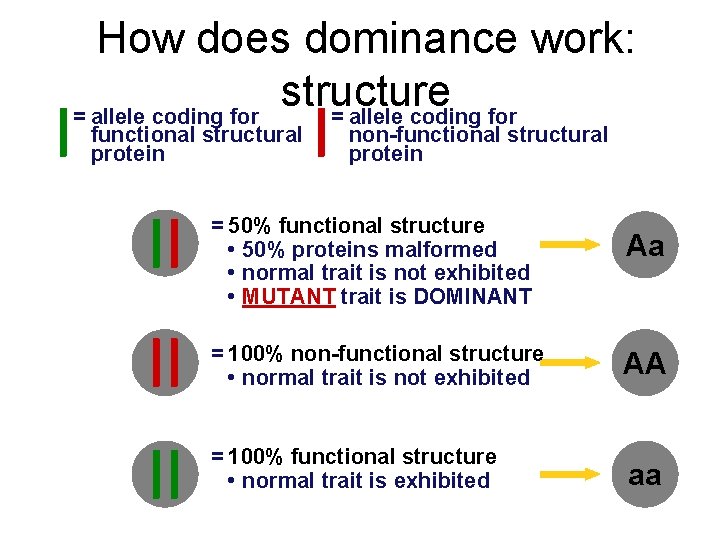 How does dominance work: structure

= allele coding for functional structural protein

= allele coding for non-functional structural protein

= 50% functional structure
• 50% proteins malformed
• normal trait is not exhibited
• MUTANT trait is DOMINANT

Aa

= 100% non-functional structure
• normal trait is not exhibited

AA

= 100% functional structure
• normal trait is exhibited

aa